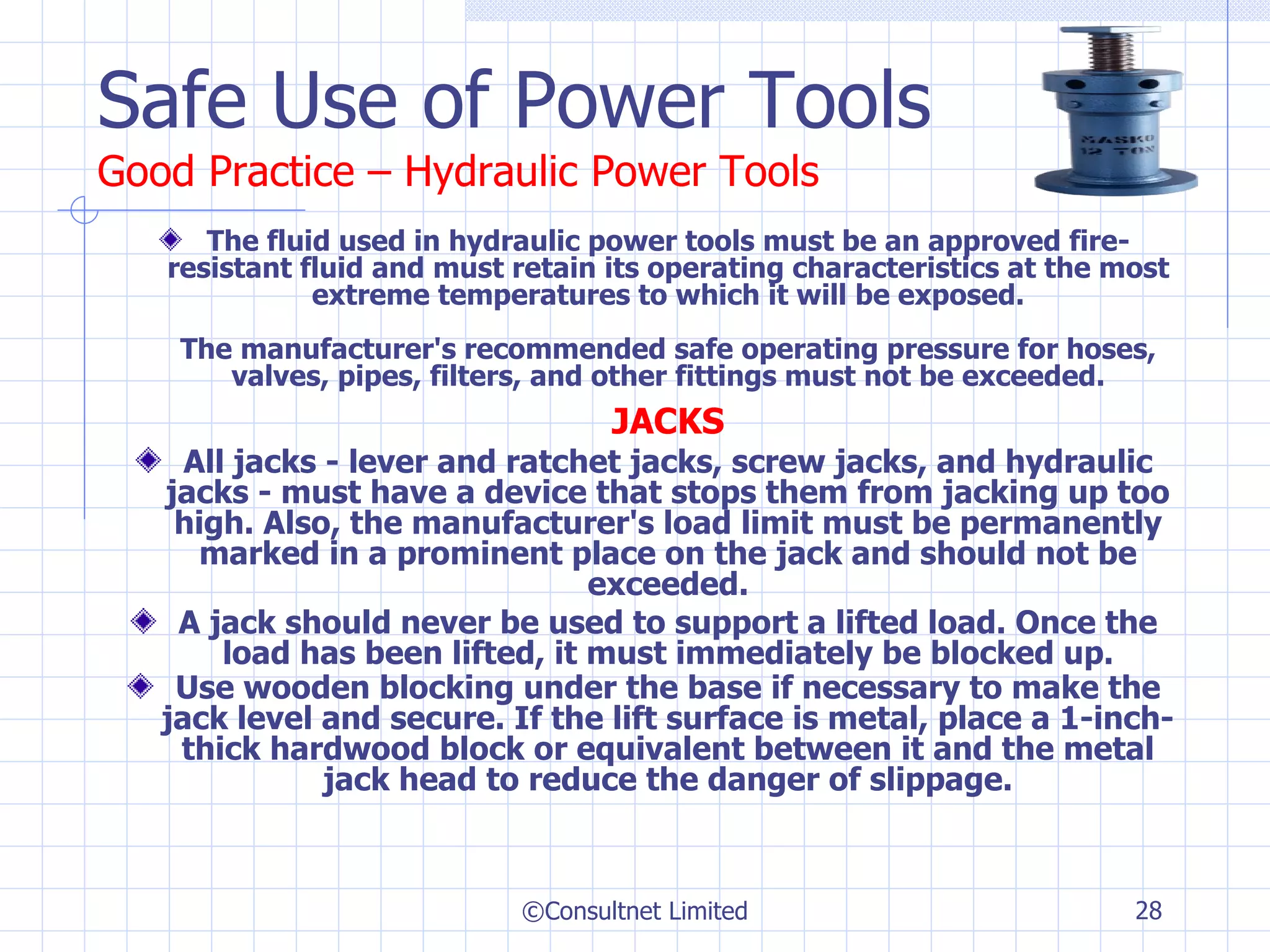 Safe Use of Power Tools

Good Practice – Hydraulic Power Tools

NASKO 12 TON

The fluid used in hydraulic power tools must be an approved fire-resistant fluid and must retain its operating characteristics at the most extreme temperatures to which it will be exposed.

The manufacturer's recommended safe operating pressure for hoses, valves, pipes, filters, and other fittings must not be exceeded.

JACKS

All jacks - lever and ratchet jacks, screw jacks, and hydraulic jacks - must have a device that stops them from jacking up too high. Also, the manufacturer's load limit must be permanently marked in a prominent place on the jack and should not be exceeded.

A jack should never be used to support a lifted load. Once the load has been lifted, it must immediately be blocked up.

Use wooden blocking under the base if necessary to make the jack level and secure. If the lift surface is metal, place a 1-inch-thick hardwood block or equivalent between it and the metal jack head to reduce the danger of slippage.

©Consultnet Limited

28